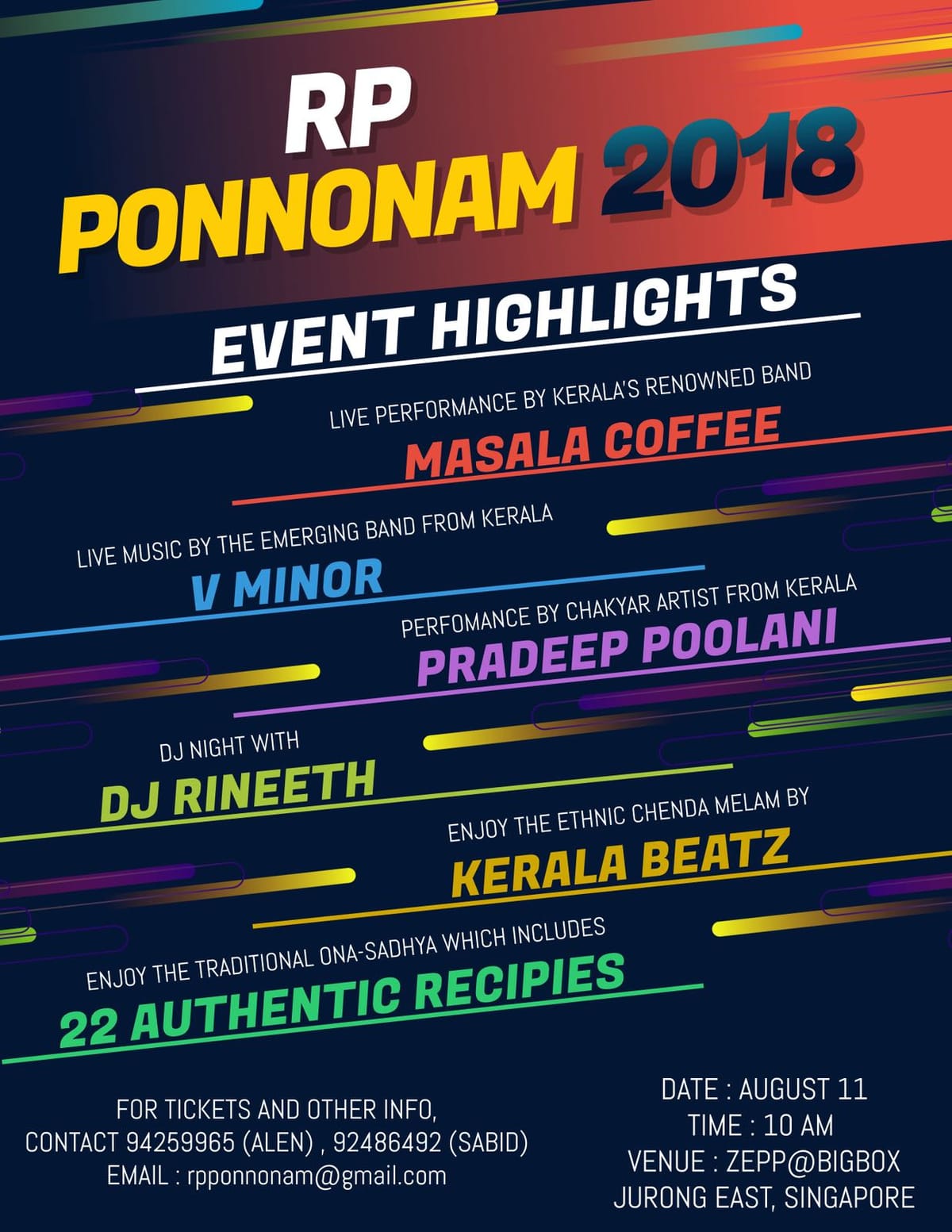 RP
PONNONAM 2018

EVENT HIGHLIGHTS

LIVE PERFORMANCE BY KERALA'S RENOWNED BAND
MASALA COFFEE

LIVE MUSIC BY THE EMERGING BAND FROM KERALA
V MINOR

PERFOMANCE BY CHAKYAR ARTIST FROM KERALA
PRADEEP POOLANI

DJ NIGHT WITH
DJ RINEETH

ENJOY THE ETHNIC CHENDA MELAM BY
KERALA BEATZ

ENJOY THE TRADITIONAL ONA-SADHYA WHICH INCLUDES
22 AUTHENTIC RECIPIES

FOR TICKETS AND OTHER INFO,
CONTACT 94259965 (ALEN) , 92486492 (SABID)
EMAIL : rpponnonam@gmail.com

DATE : AUGUST 11
TIME : 10 AM
VENUE : ZEPP@BIGBOX
JURONG EAST, SINGAPORE